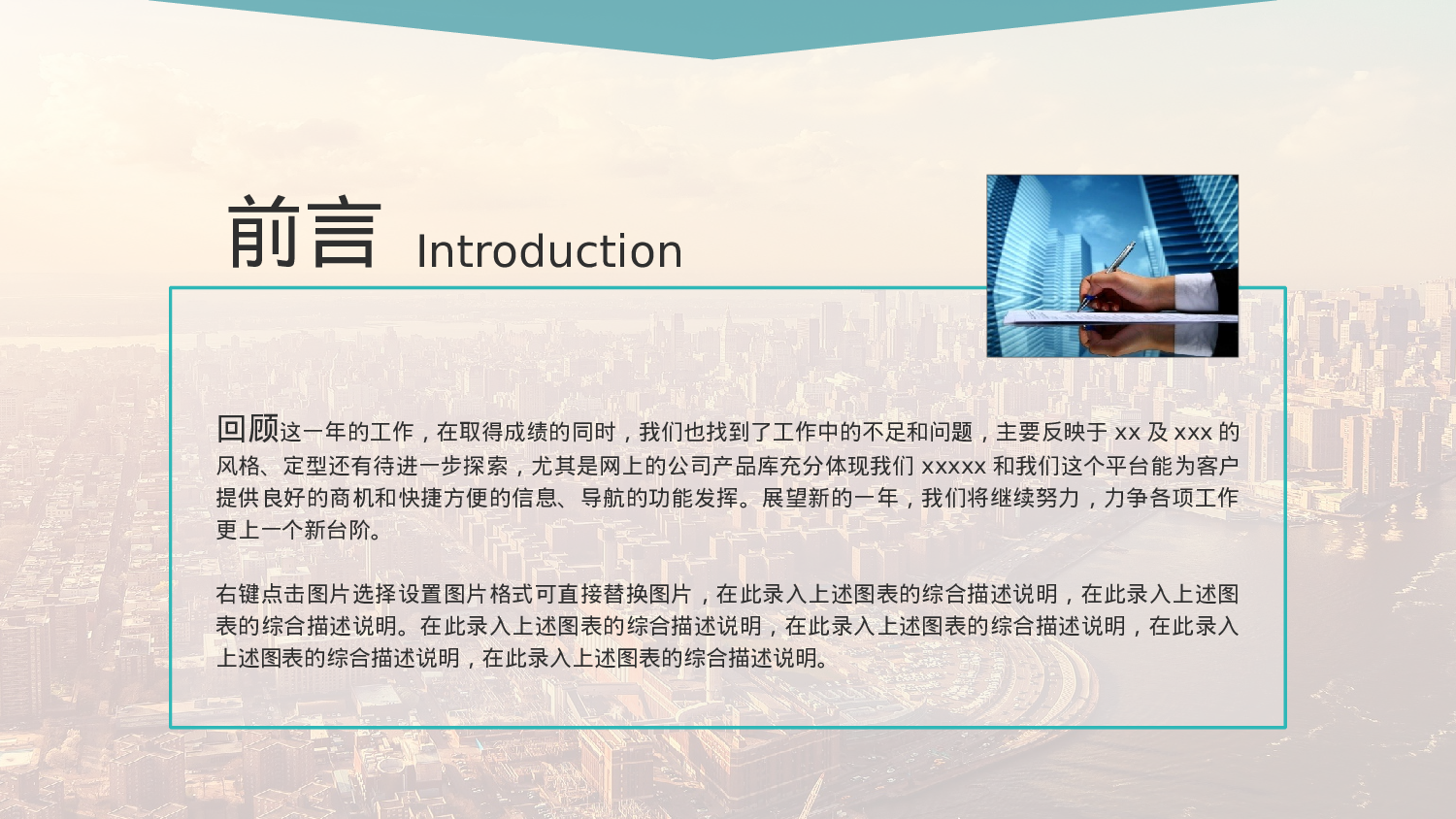 前言 Introduction

回顾这一年的工作，在取得成绩的同时，我们也找到了工作中的不足和问题，主要反映于 xx 及 xxx 的风格、定型还有待进一步探索，尤其是网上的公司产品库充分体现我们 xxxxx 和我们这个平台能为客户提供良好的商机和快捷方便的信息、导航的功能发挥。展望新的一年，我们将继续努力，力争各项工作更上一个新台阶。

右键点击图片选择设置图片格式可直接替换图片，在此录入上述图表的综合描述说明，在此录入上述图表的综合描述说明。在此录入上述图表的综合描述说明，在此录入上述图表的综合描述说明，在此录入上述图表的综合描述说明，在此录入上述图表的综合描述说明。